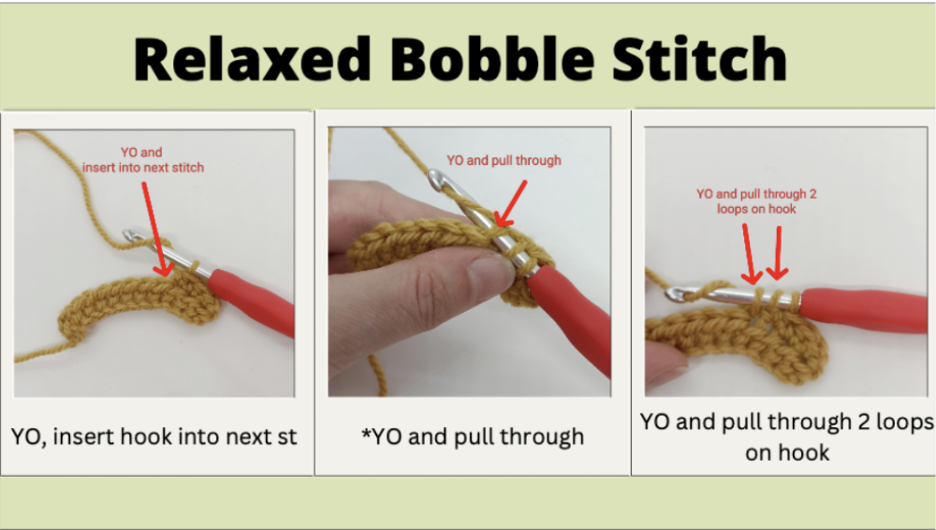 Relaxed Bobble Stitch

YO and insert into next stitch

YO, insert hook into next st

YO and pull through

*YO and pull through

YO and pull through 2 loops on hook

YO and pull through 2 loops on hook